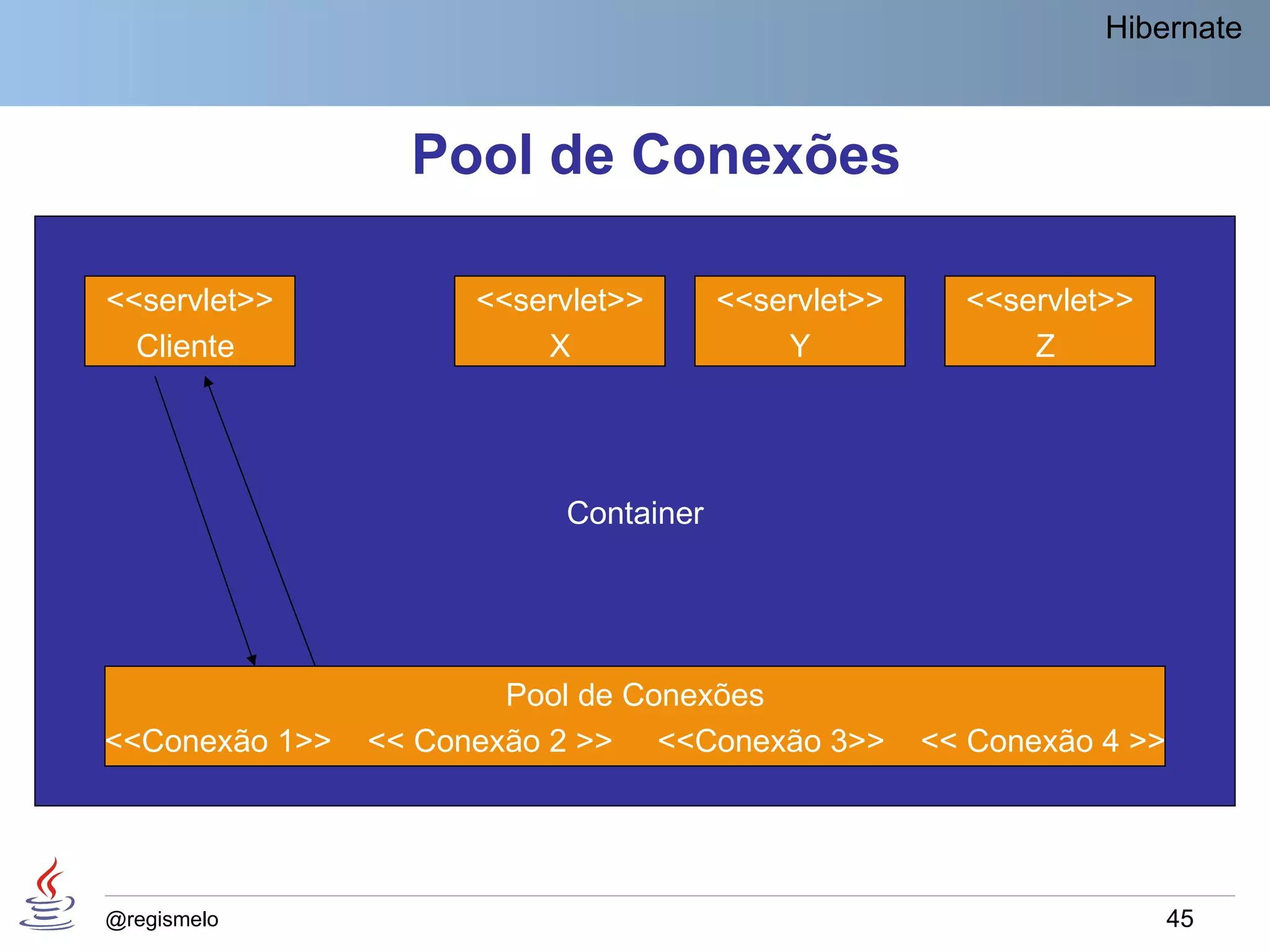 Hibernate

Pool de Conexões

<<servlet>>
Cliente

<<servlet>>
X

<<servlet>>
Y

<<servlet>>
Z

Container

Pool de Conexões
<<Conexão 1>> << Conexão 2 >> <<Conexão 3>> << Conexão 4 >>

@regismelo

45